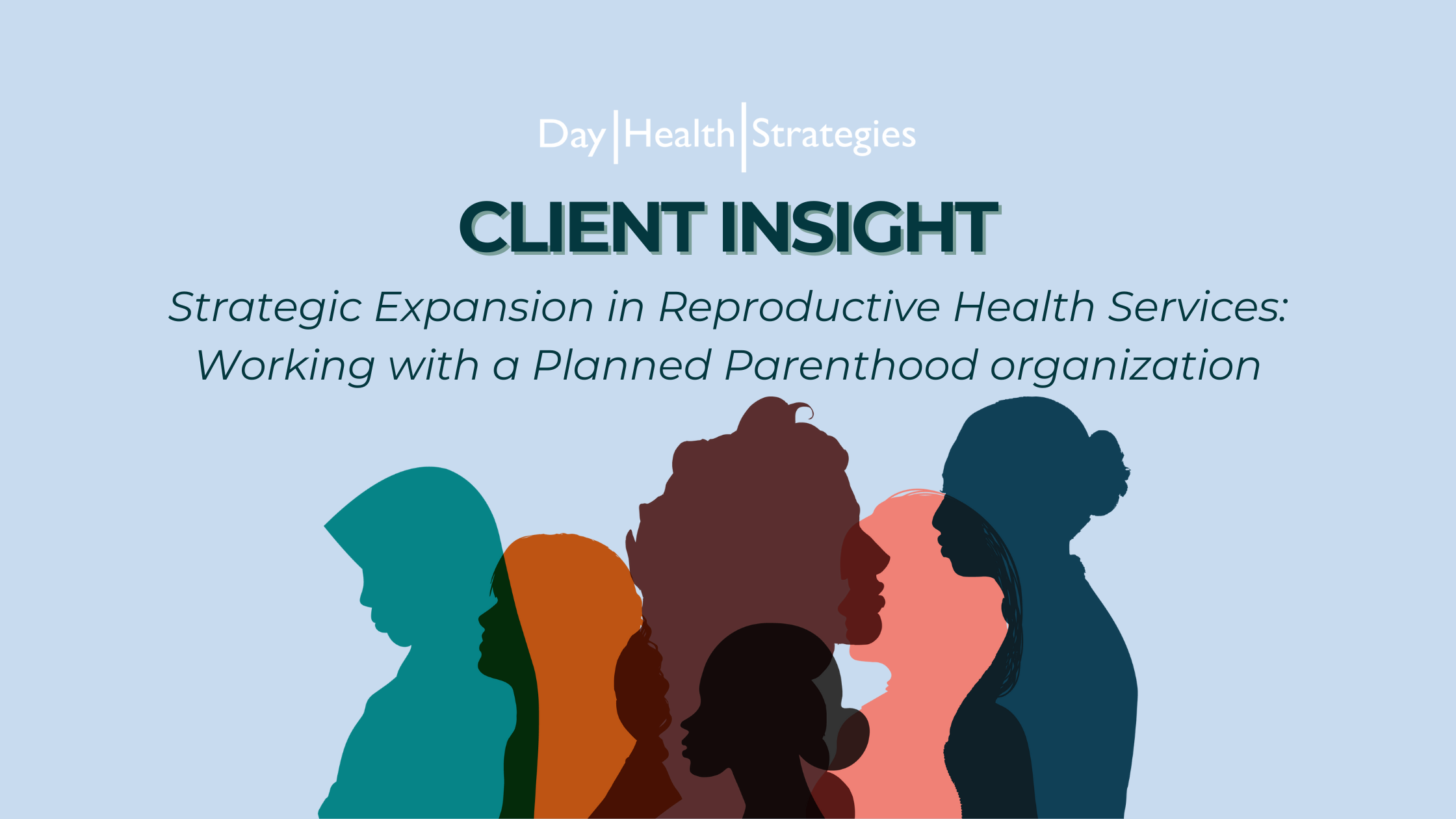 Day | Health | Strategies

CLIENT INSIGHT

Strategic Expansion in Reproductive Health Services: Working with a Planned Parenthood organization